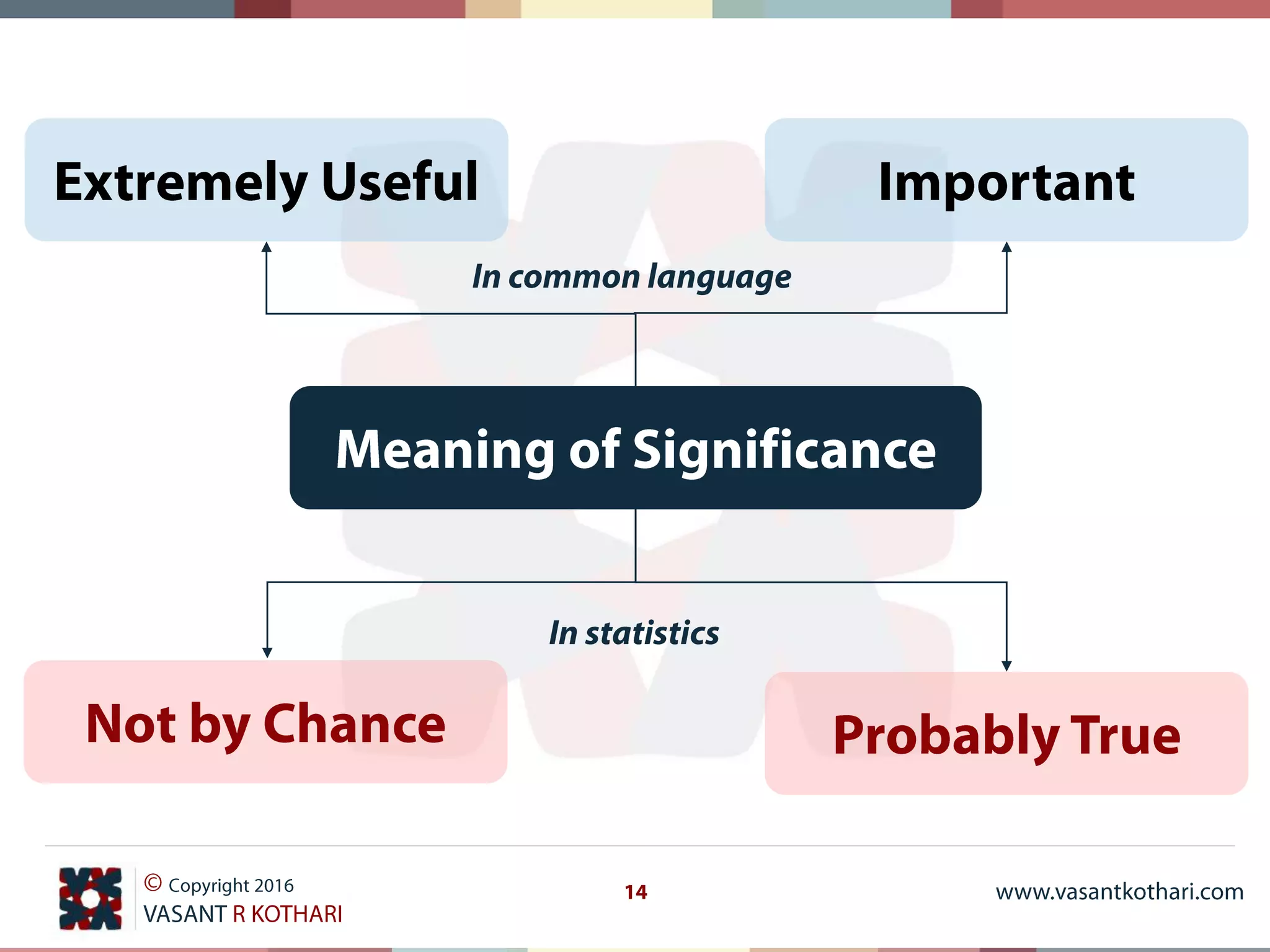 Extremely Useful

Important

In common language

Meaning of Significance

In statistics

Not by Chance

Probably True

© Copyright 2016
VASANT R KOTHARI

14

www.vasantkothari.com